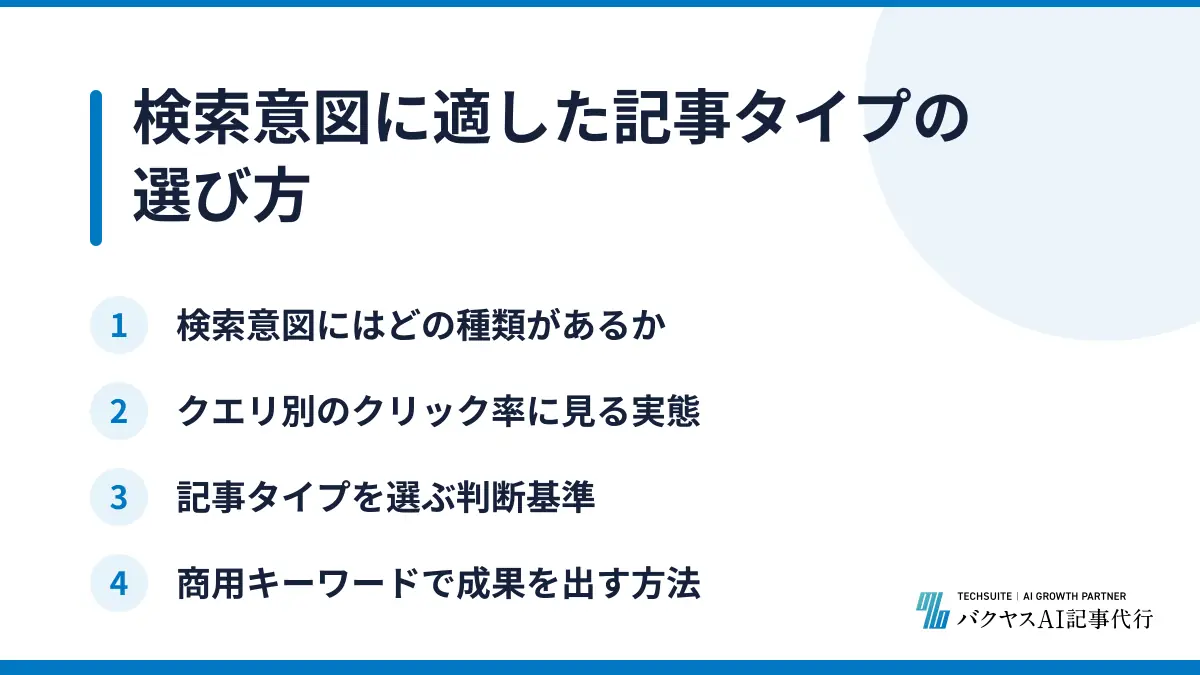 検索意図に適した記事タイプの選び方

1 検索意図にはどの種類があるか

2 クエリ別のクリック率に見る実態

3 記事タイプを選ぶ判断基準

4 商用キーワードで成果を出す方法

TECHSUITE | AI GROWTH PARTNER
バクヤスAI記事代行